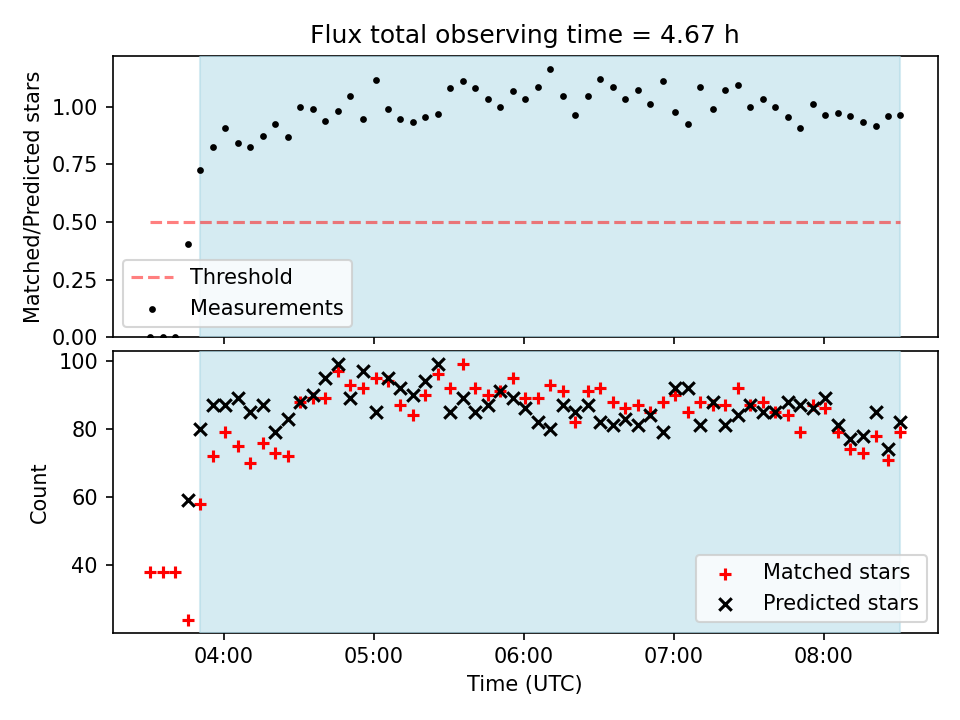 Flux total observing time = 4.67 h

Matched/Predicted stars

1.00
0.75
0.50
0.25
0.00

Threshold
Measurements

Count

100
80
60
40

Matched stars
Predicted stars

04:00
05:00
06:00
07:00
08:00

Time (UTC)